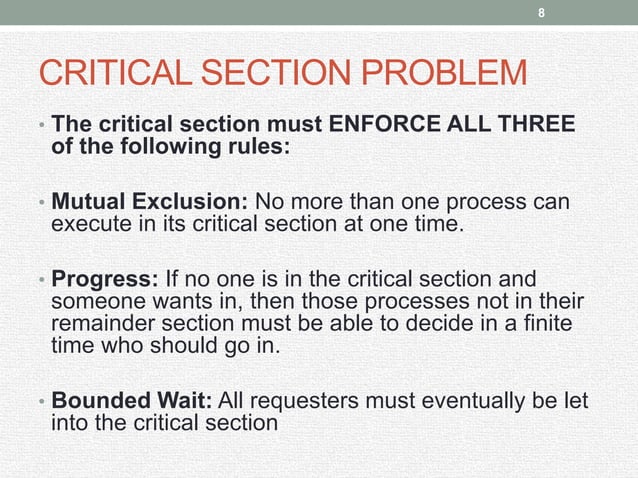 8

CRITICAL SECTION PROBLEM

• The critical section must ENFORCE ALL THREE of the following rules:

• Mutual Exclusion: No more than one process can execute in its critical section at one time.

• Progress: If no one is in the critical section and someone wants in, then those processes not in their remainder section must be able to decide in a finite time who should go in.

• Bounded Wait: All requesters must eventually be let into the critical section